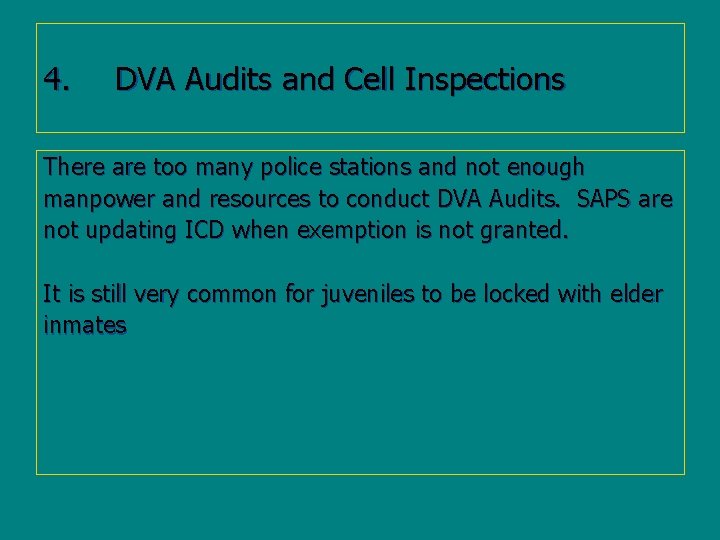 4. DVA Audits and Cell Inspections

There are too many police stations and not enough manpower and resources to conduct DVA Audits. SAPS are not updating ICD when exemption is not granted.

It is still very common for juveniles to be locked with elder inmates